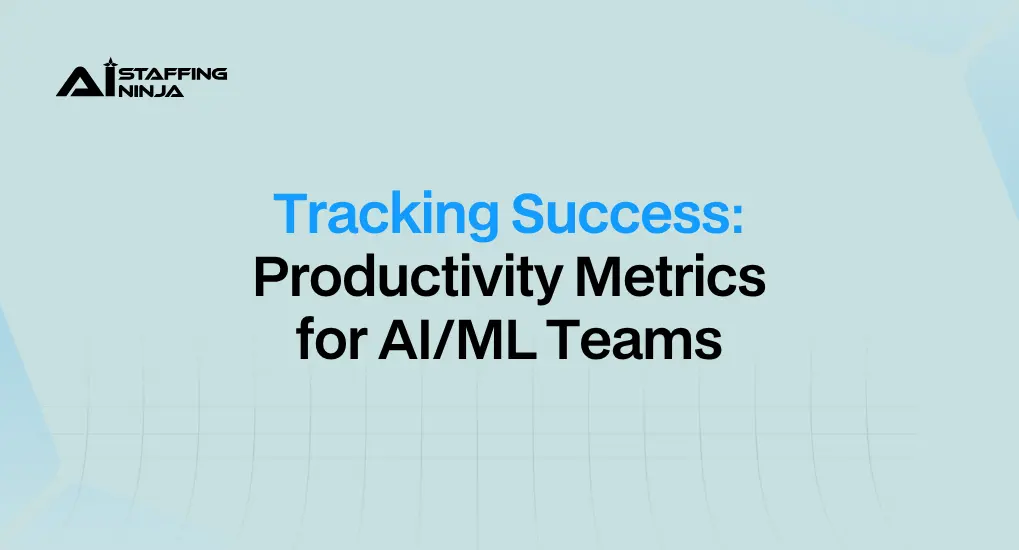 AI STAFFING NINJA

Tracking Success: Productivity Metrics for AI/ML Teams